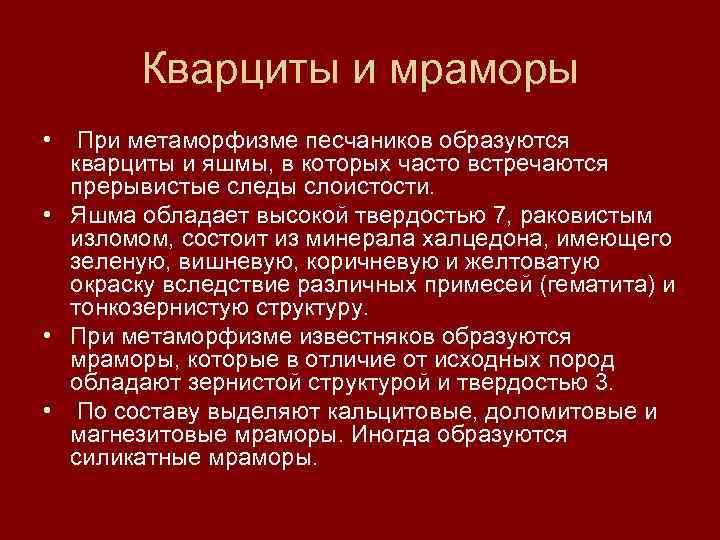 Кварциты и мраморы

• При метаморфизме песчаников образуются кварциты и яшмы, в которых часто встречаются прерывистые следы слоистости.

• Яшма обладает высокой твердостью 7, раковистым изломом, состоит из минерала халцедона, имеющего зеленую, вишневую, коричневую и желтоватую окраску вследствие различных примесей (гематита) и тонкозернистую структуру.

• При метаморфизме известняков образуются мраморы, которые в отличие от исходных пород обладают зернистой структурой и твердостью 3.

• По составу выделяют кальцитовые, доломитовые и магнезитовые мраморы. Иногда образуются силикатные мраморы.